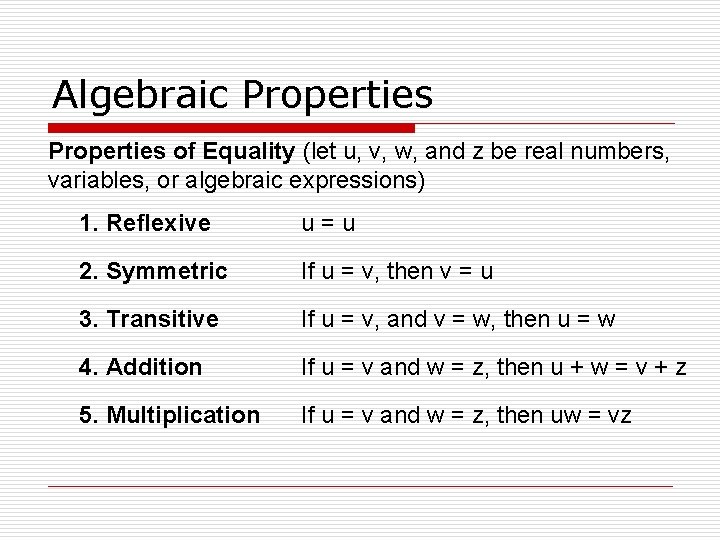 Algebraic Properties

Properties of Equality (let u, v, w, and z be real numbers, variables, or algebraic expressions)

1. Reflexive $u = u$

2. Symmetric If $u = v$, then $v = u$

3. Transitive If $u = v$, and $v = w$, then $u = w$

4. Addition If $u = v$ and $w = z$, then $u + w = v + z$

5. Multiplication If $u = v$ and $w = z$, then $uw = vz$